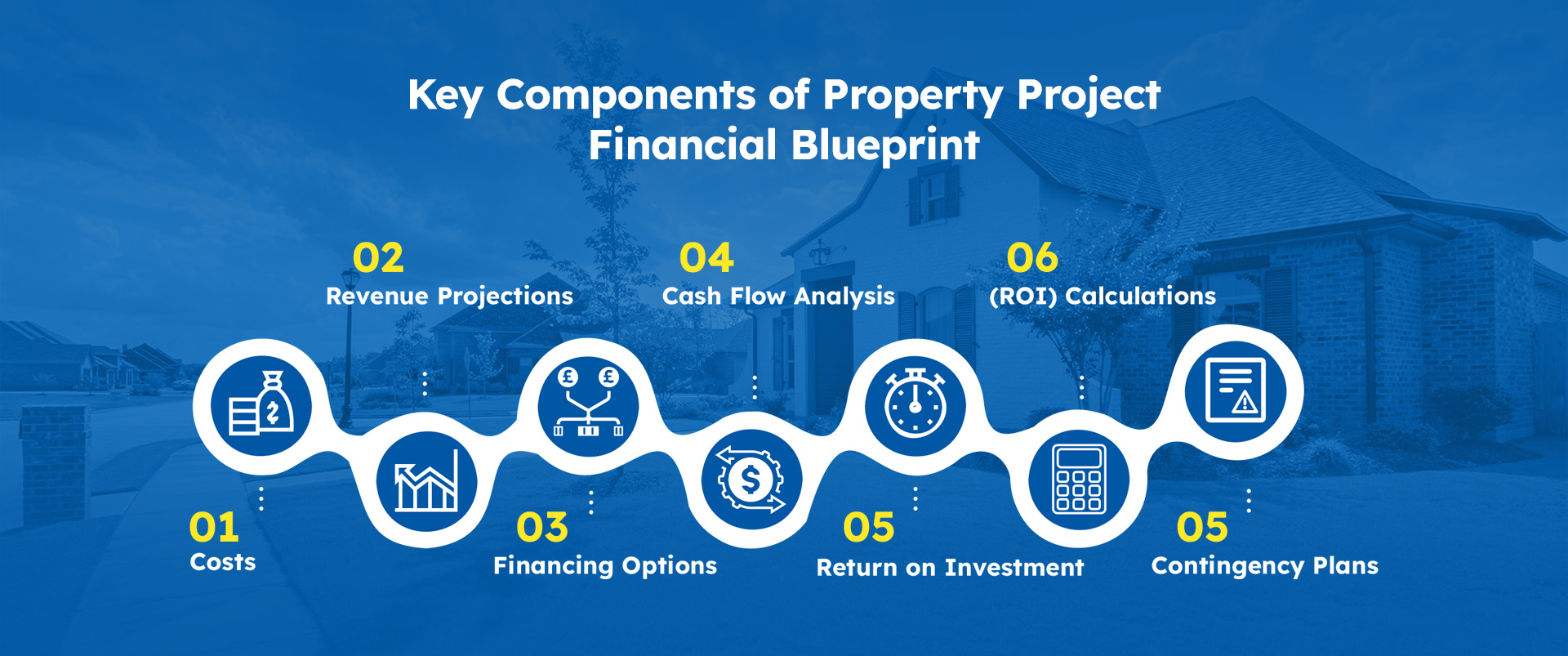 Key Components of Property Project Financial Blueprint

01
Costs

02
Revenue Projections

03
Financing Options

04
Cash Flow Analysis

05
Return on Investment

06
(ROI) Calculations

05
Contingency Plans